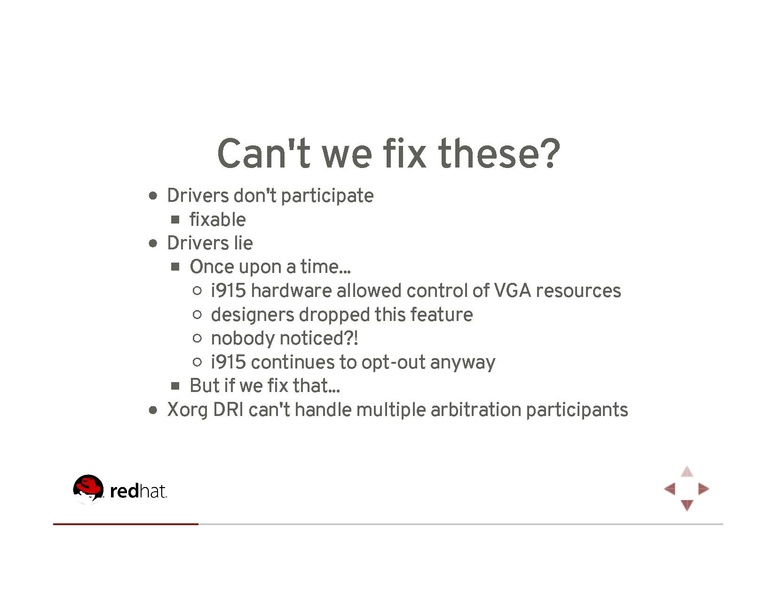 Can't we fix these?

- Drivers don't participate
  - fixable
- Drivers lie
  - Once upon a time...
    - i915 hardware allowed control of VGA resources
    - designers dropped this feature
    - nobody noticed?!
    - i915 continues to opt-out anyway
  - But if we fix that...
- Xorg DRI can't handle multiple arbitration participants

redhat.